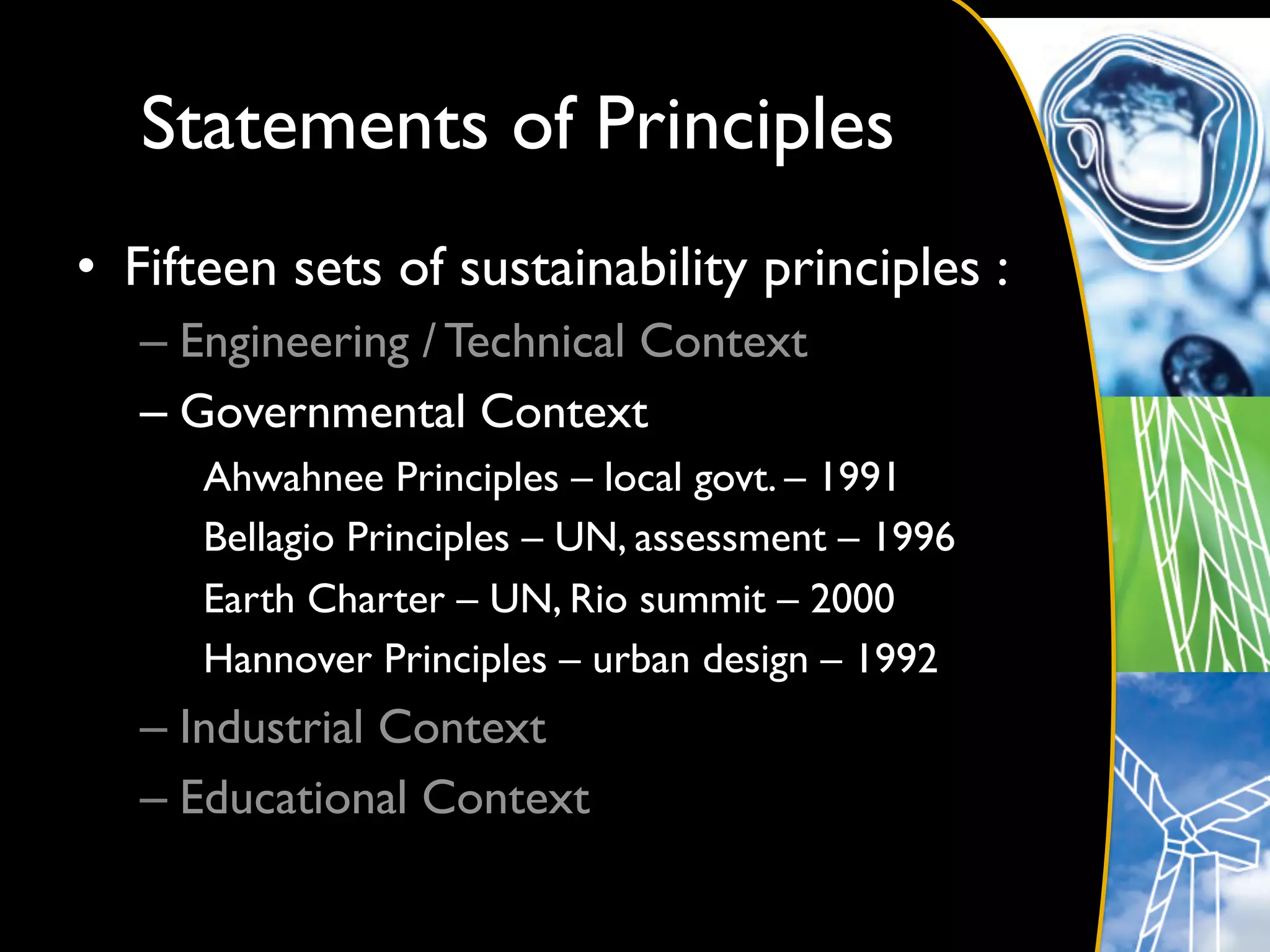 Statements of Principles

• Fifteen sets of sustainability principles :

– Engineering / Technical Context

– Governmental Context

Ahwahnee Principles – local govt. – 1991

Bellagio Principles – UN, assessment – 1996

Earth Charter – UN, Rio summit – 2000

Hannover Principles – urban design – 1992

– Industrial Context

– Educational Context